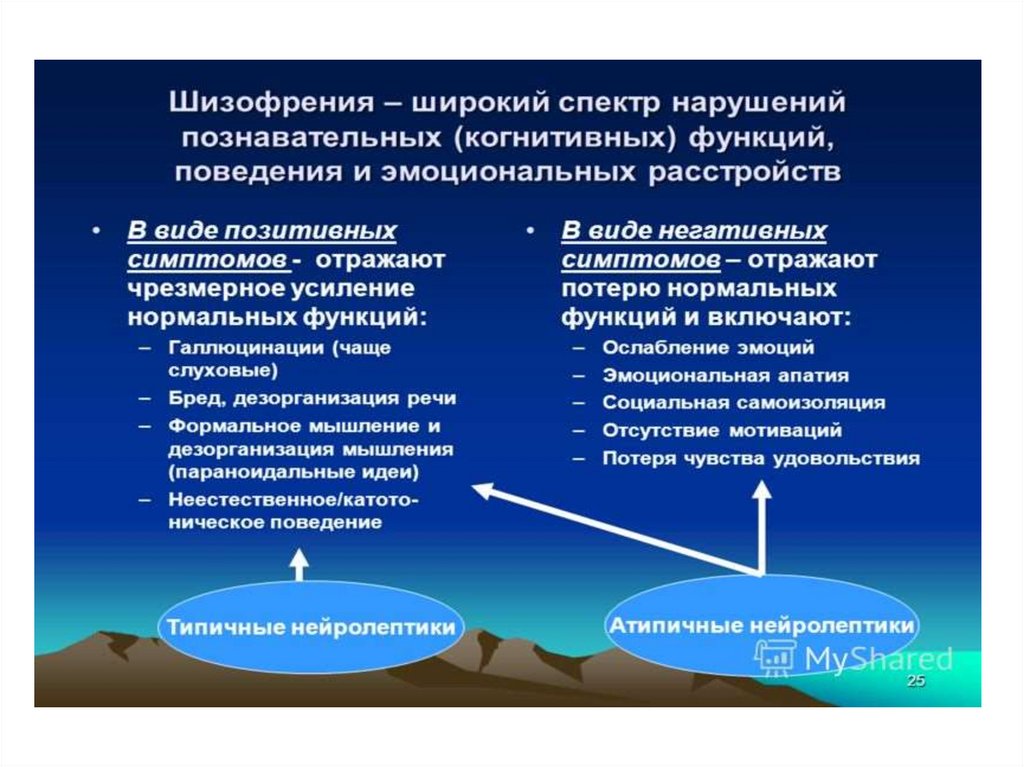 Шизофрения – широкий спектр нарушений познавательных (когнитивных) функций, поведения и эмоциональных расстройств

• В виде позитивных симптомов - отражают чрезмерное усиление нормальных функций:
– Галлюцинации (чаще слуховые)
– Бред, дезорганизация речи
– Формальное мышление и дезорганизация мышления (параноидальные идеи)
– Неестественное/кататоническое поведение

• В виде негативных симптомов – отражают потерю нормальных функций и включают:
– Ослабление эмоций
– Эмоциональная апатия
– Социальная самоизоляция
– Отсутствие мотиваций
– Потеря чувства удовольствия

Типичные нейролептики

Атипичные нейролептики

MyShared

25